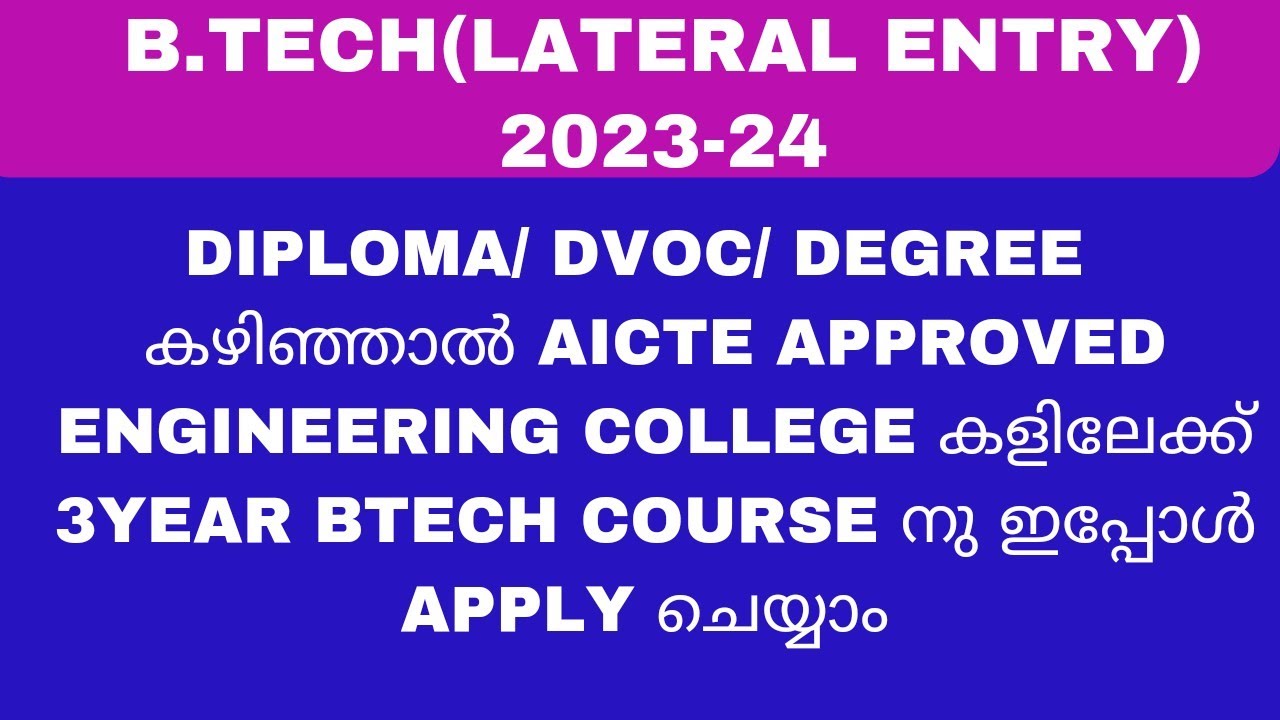 B.TECH(LATERAL ENTRY)
2023-24

DIPLOMA/ DVOC/ DEGREE കഴിഞ്ഞാൽ AICTE APPROVED ENGINEERING COLLEGE കളിലേക്ക് 3YEAR BTECH COURSE നു ഇപ്പോൾ APPLY ചെയ്യാം